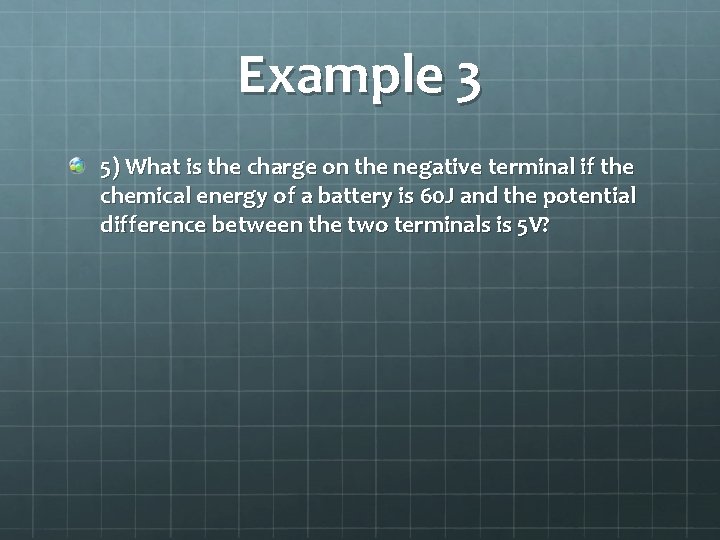 Example 3

5) What is the charge on the negative terminal if the chemical energy of a battery is 60J and the potential difference between the two terminals is 5V?